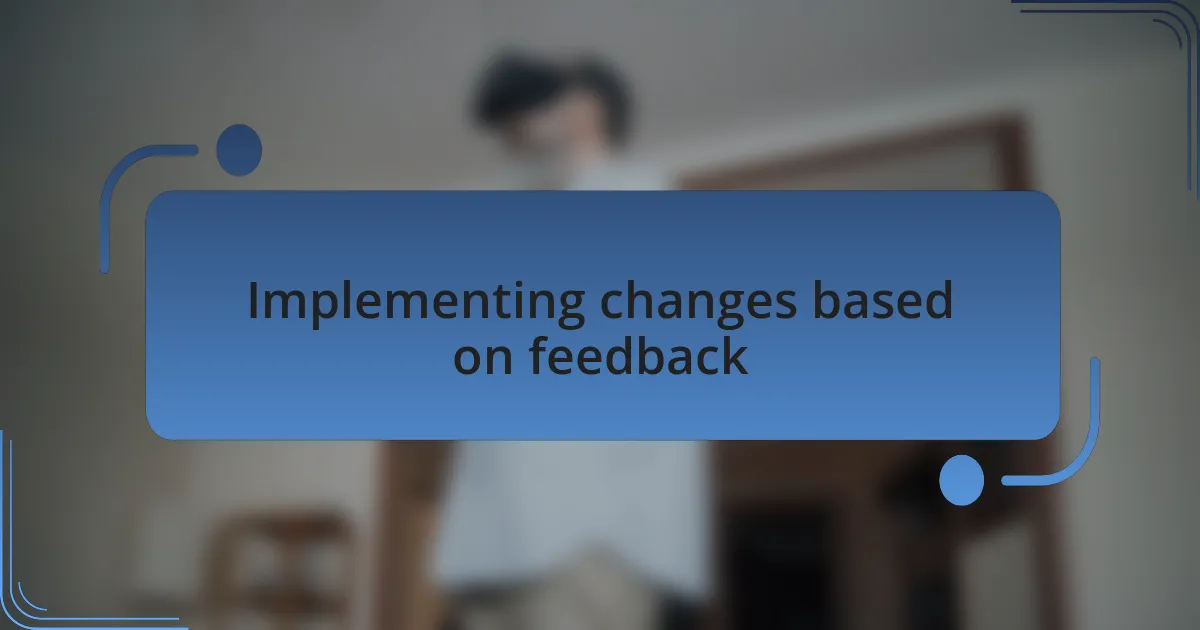 Implementing changes based on feedback